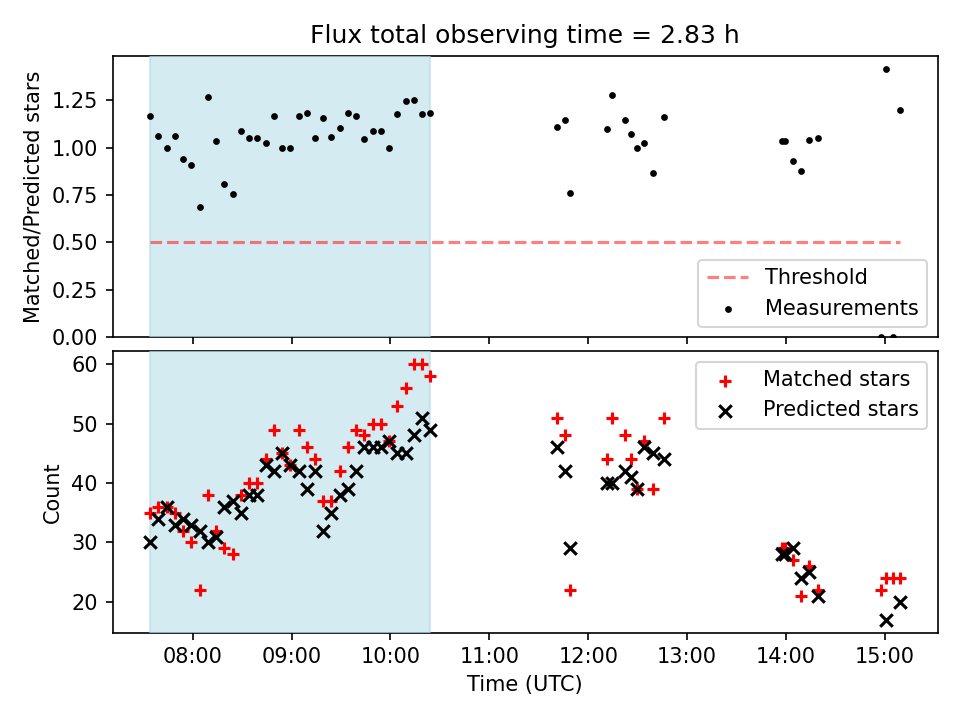 Flux total observing time = 2.83 h

Matched/Predicted stars

1.25
1.00
0.75
0.50
0.25
0.00

Threshold
Measurements

Count

60
50
40
30
20

Matched stars
Predicted stars

08:00 09:00 10:00 11:00 12:00 13:00 14:00 15:00

Time (UTC)